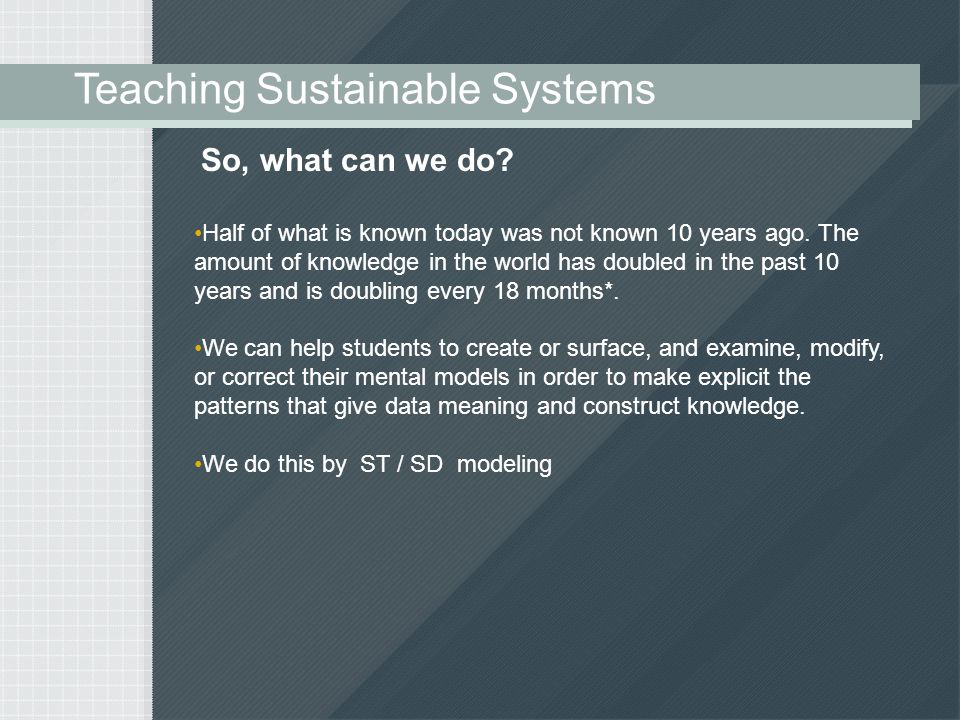 Teaching Sustainable Systems

So, what can we do?

•Half of what is known today was not known 10 years ago. The amount of knowledge in the world has doubled in the past 10 years and is doubling every 18 months*.

•We can help students to create or surface, and examine, modify, or correct their mental models in order to make explicit the patterns that give data meaning and construct knowledge.

•We do this by ST / SD modeling